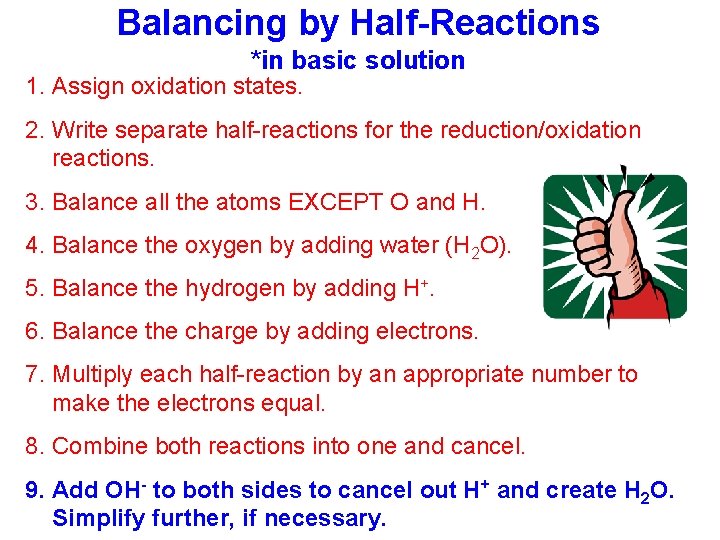 Balancing by Half-Reactions
*in basic solution

1. Assign oxidation states.

2. Write separate half-reactions for the reduction/oxidation reactions.

3. Balance all the atoms EXCEPT O and H.

4. Balance the oxygen by adding water ($H_2O$).

5. Balance the hydrogen by adding $H^+$.

6. Balance the charge by adding electrons.

7. Multiply each half-reaction by an appropriate number to make the electrons equal.

8. Combine both reactions into one and cancel.

9. Add $OH^-$ to both sides to cancel out $H^+$ and create $H_2O$. Simplify further, if necessary.